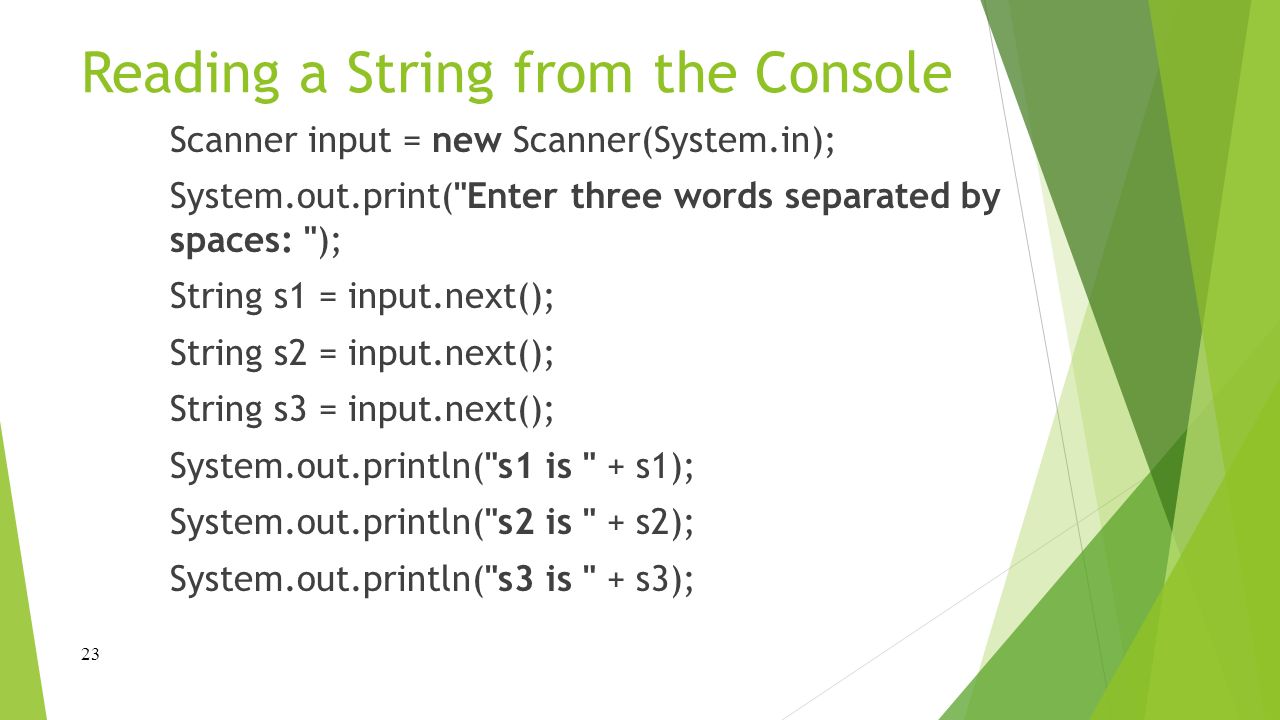 Reading a String from the Console

Scanner input = new Scanner(System.in);

System.out.print("Enter three words separated by spaces: ");

String s1 = input.next();

String s2 = input.next();

String s3 = input.next();

System.out.println("s1 is " + s1);

System.out.println("s2 is " + s2);

System.out.println("s3 is " + s3);

23